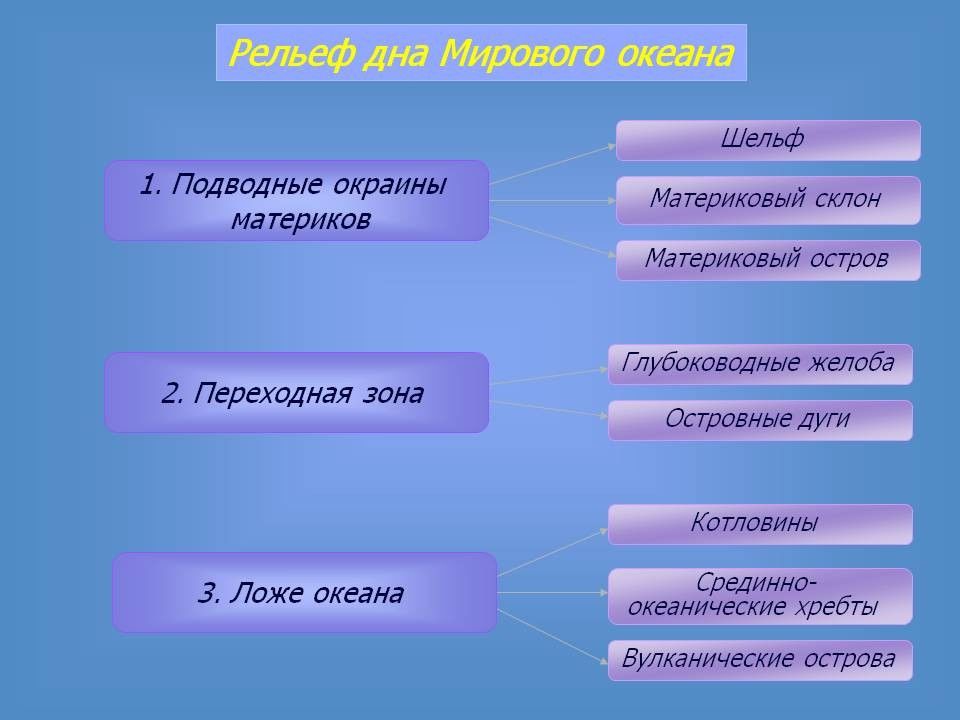 Рельеф дна Мирового океана

1. Подводные окраины материков

Шельф

Материковый склон

Материковый остров

2. Переходная зона

Глубоководные желоба

Островные дуги

3. Ложе океана

Котловины

Срединно-океанические хребты

Вулканические острова